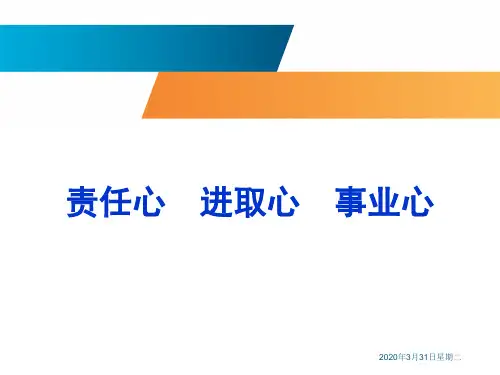 责任心　进取心　事业心

2020年3月31日星期二